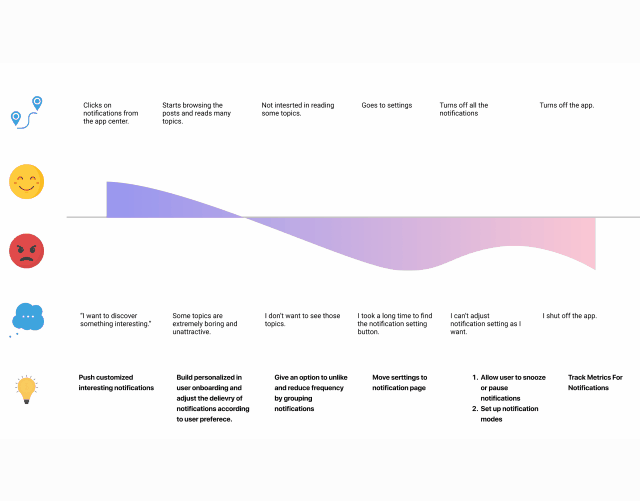 Clicks on notifications from the app center.

Starts browsing the posts and reads many topics.

Not intesrted in reading some topics.

Goes to settings

Turns off all the notifications

Turns off the app.

"I want to discover something interesting."

Some topics are extremely boring and unattractive.

I don't want to see those topics.

I took a long time to find the notification setting button.

I can't adjust notification setting as I want.

I shut off the app.

Push customized interesting notifications

Build personalized in user onboarding and adjust the delievry of notifications according to user preferece.

Give an option to unlike and reduce frequency by grouping notifications

Move serttings to notification page

1. Allow user to snooze or pause notifications
2. Set up notification modes

Track Metrics For Notifications